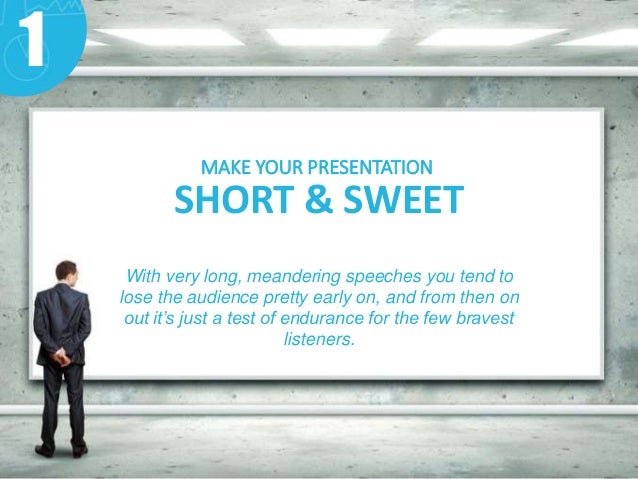 1

MAKE YOUR PRESENTATION
SHORT & SWEET

With very long, meandering speeches you tend to lose the audience pretty early on, and from then on out it's just a test of endurance for the few bravest listeners.